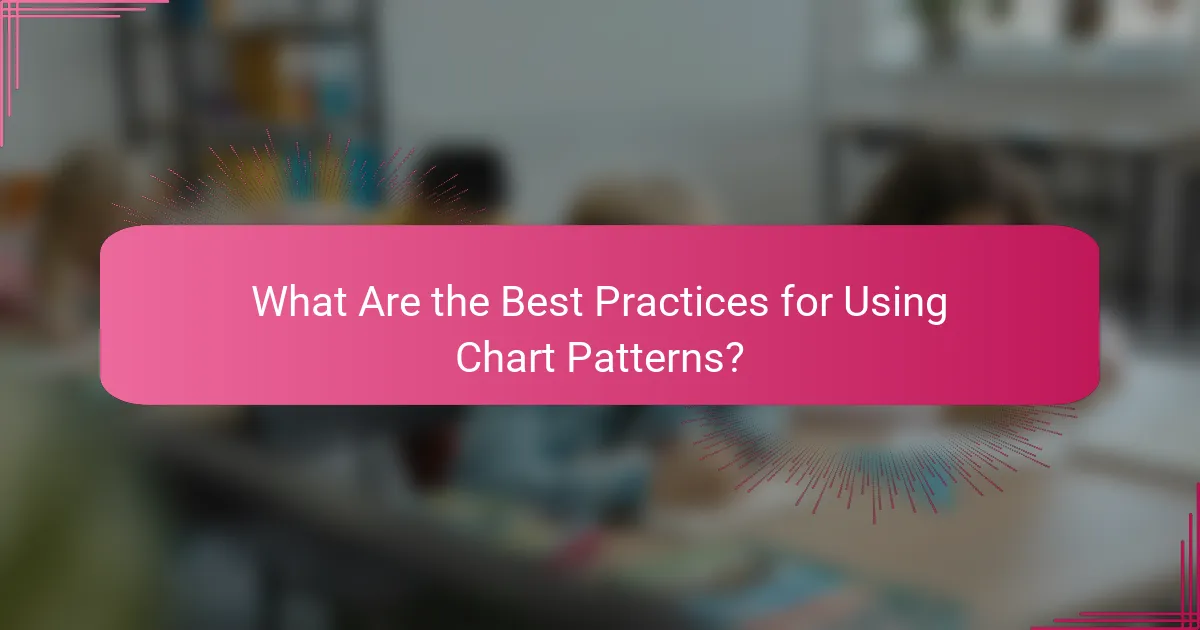 What Are the Best Practices for Using Chart Patterns?